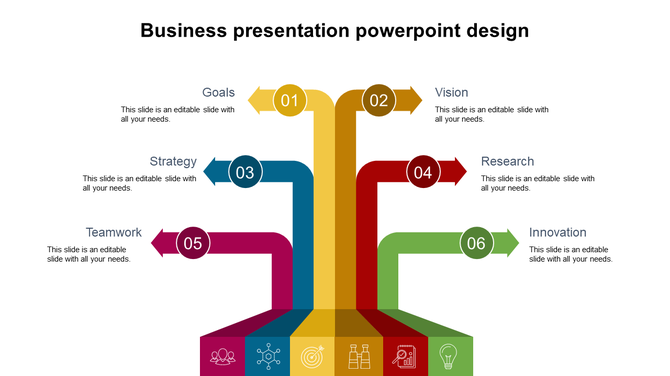 Business presentation powerpoint design

Goals
This slide is an editable slide with all your needs.

01

02

Vision
This slide is an editable slide with all your needs.

Strategy
This slide is an editable slide with all your needs.

03

04

Research
This slide is an editable slide with all your needs.

Teamwork
This slide is an editable slide with all your needs.

05

06

Innovation
This slide is an editable slide with all your needs.